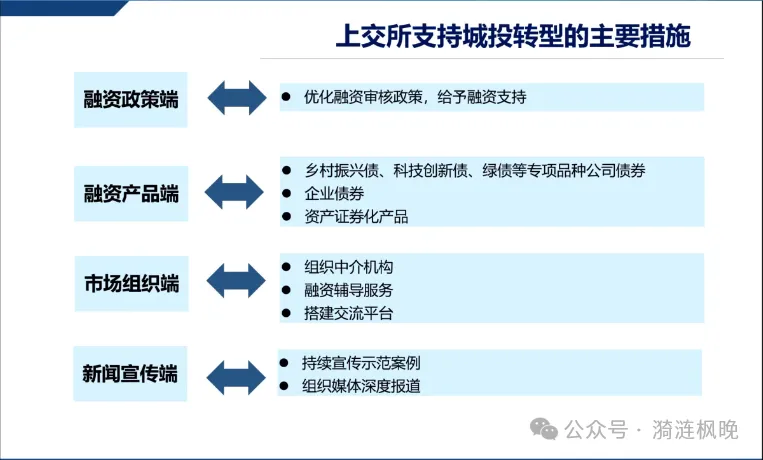 上交所支持城投转型的主要措施

融资政策端

● 优化融资审核政策，给予融资支持

融资产品端

● 乡村振兴债、科技创新债、绿债等专项品种公司债券
● 企业债券
● 资产证券化产品

市场组织端

● 组织中介机构
● 融资辅导服务
● 搭建交流平台

新闻宣传端

● 持续宣传示范案例
● 组织媒体深度报道

公众号 · 漪涟枫晚